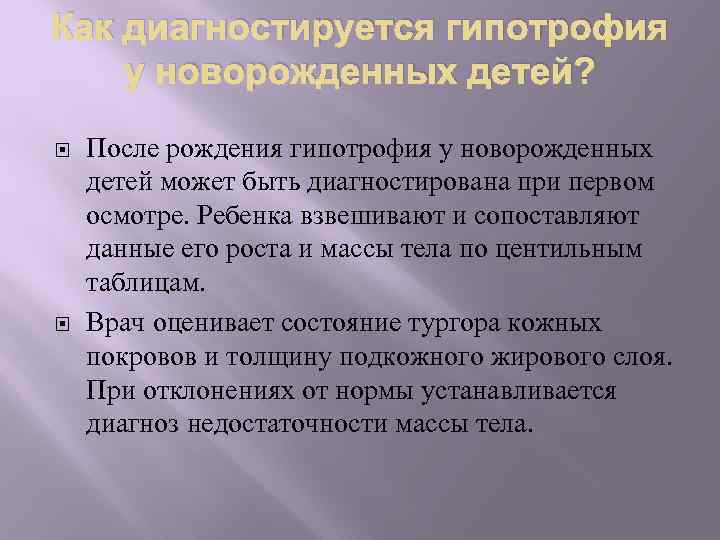 Как диагностируется гипотрофия у новорожденных детей?

После рождения гипотрофия у новорожденных детей может быть диагностирована при первом осмотре. Ребенка взвешивают и сопоставляют данные его роста и массы тела по центильным таблицам.

Врач оценивает состояние тургора кожных покровов и толщину подкожного жирового слоя. При отклонениях от нормы устанавливается диагноз недостаточности массы тела.